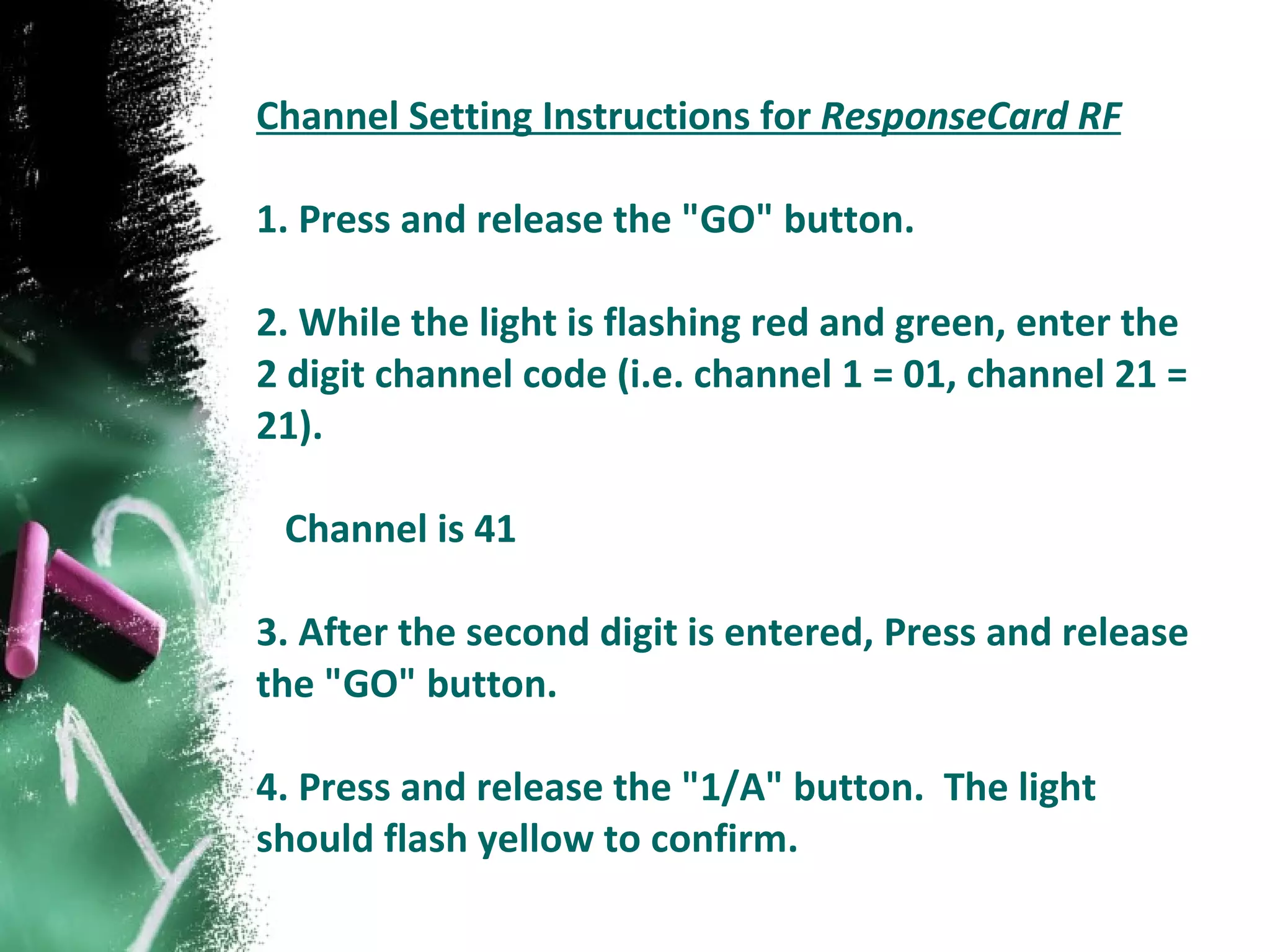 Channel Setting Instructions for ResponseCard RF

1. Press and release the "GO" button.

2. While the light is flashing red and green, enter the 2 digit channel code (i.e. channel 1 = 01, channel 21 = 21).

Channel is 41

3. After the second digit is entered, Press and release the "GO" button.

4. Press and release the "1/A" button. The light should flash yellow to confirm.